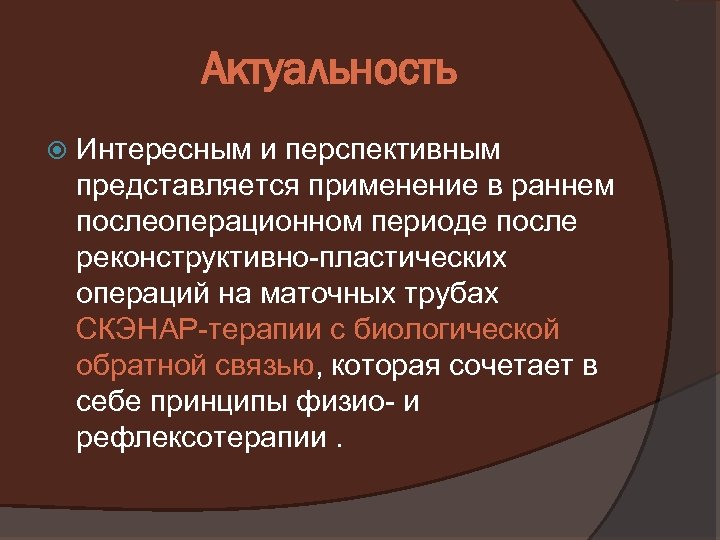 Актуальность

Интересным и перспективным представляется применение в раннем послеоперационном периоде после реконструктивно-пластических операций на маточных трубах СКЭНАР-терапии с биологической обратной связью, которая сочетает в себе принципы физио- и рефлексотерапии .